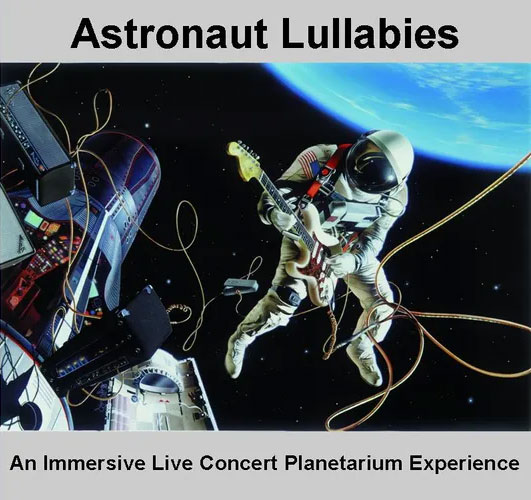 Astronaut Lullabies

An Immersive Live Concert Planetarium Experience